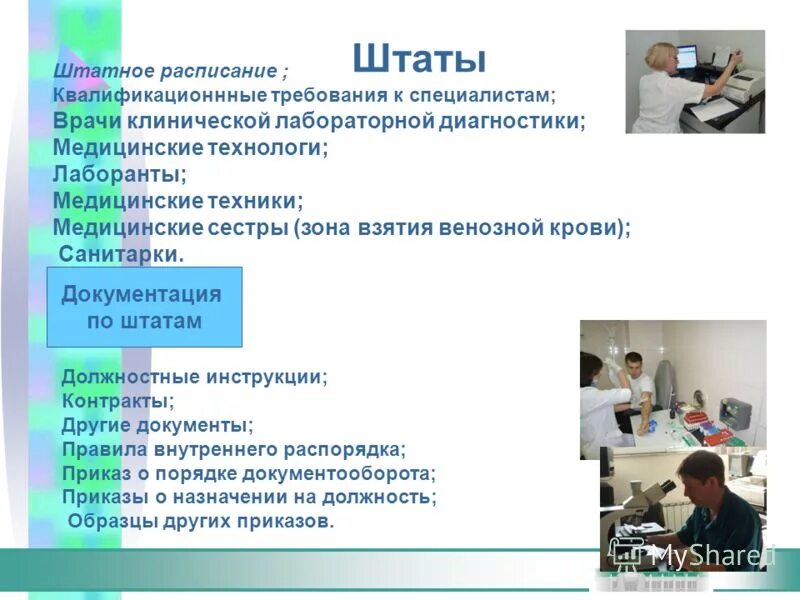 Штаты

Штатное расписание ;
Квалификационнные требования к специалистам;
Врачи клинической лабораторной диагностики;
Медицинские технологи;
Лаборанты;
Медицинские техники;
Медицинские сестры (зона взятия венозной крови);
Санитарки.

Документация по штатам

Должностные инструкции;
Контракты;
Другие документы;
Правила внутреннего распорядка;
Приказ о порядке документооборота;
Приказы о назначении на должность;
Образцы других приказов.

MyShared